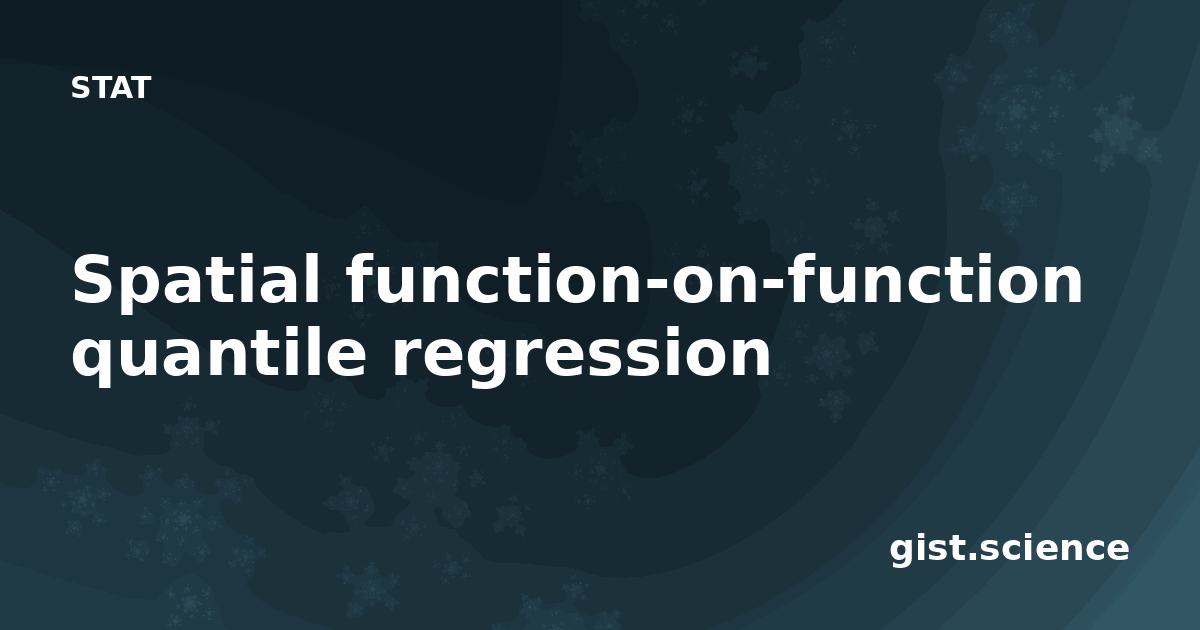 STAT

Spatial function-on-function quantile regression

gist.science